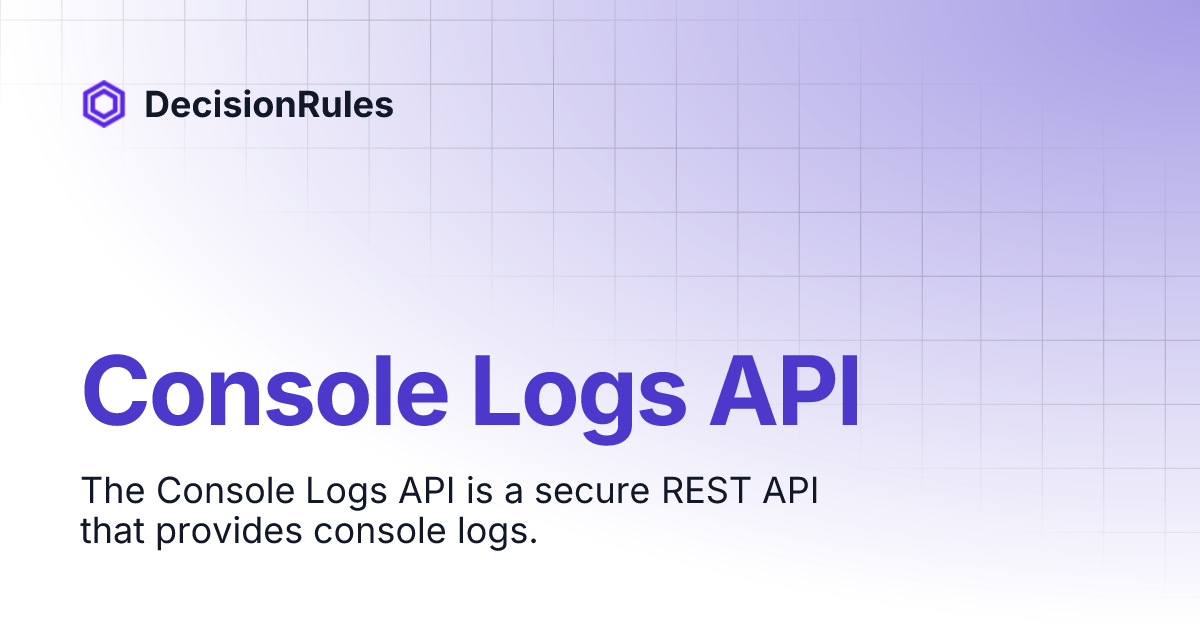 DecisionRules

Console Logs API

The Console Logs API is a secure REST API that provides console logs.